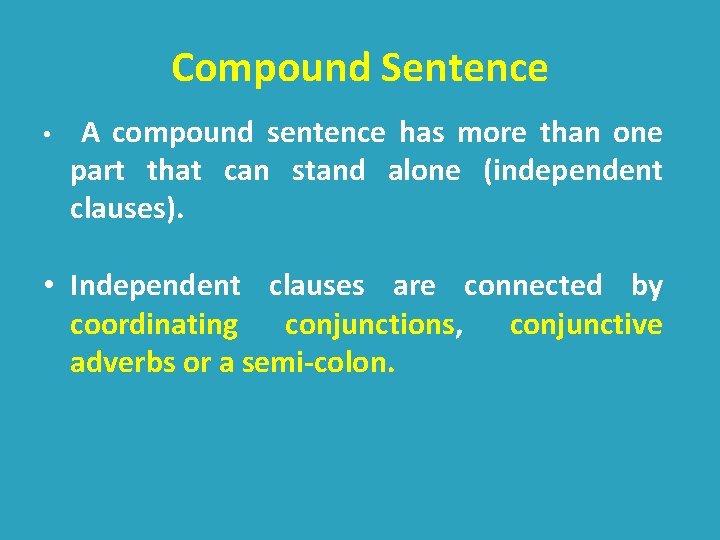 Compound Sentence

• A compound sentence has more than one part that can stand alone (independent clauses).

• Independent clauses are connected by coordinating conjunctions, conjunctive adverbs or a semi-colon.